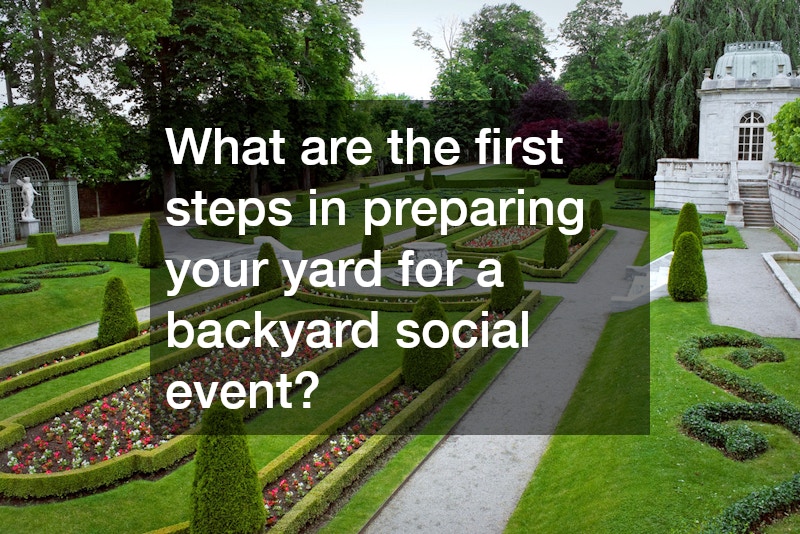 What are the first steps in preparing your yard for a backyard social event?